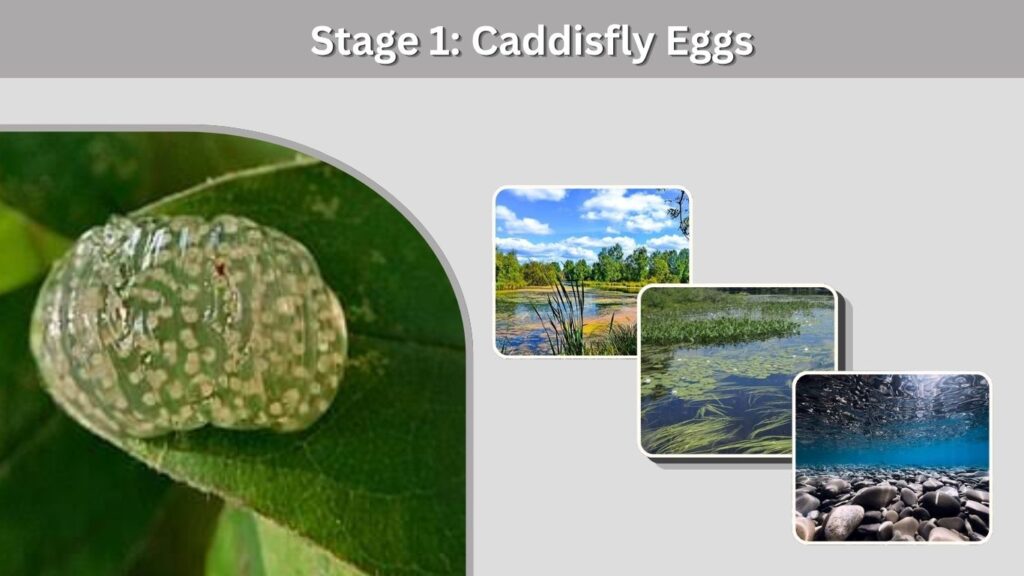 Stage 1: Caddisfly Eggs